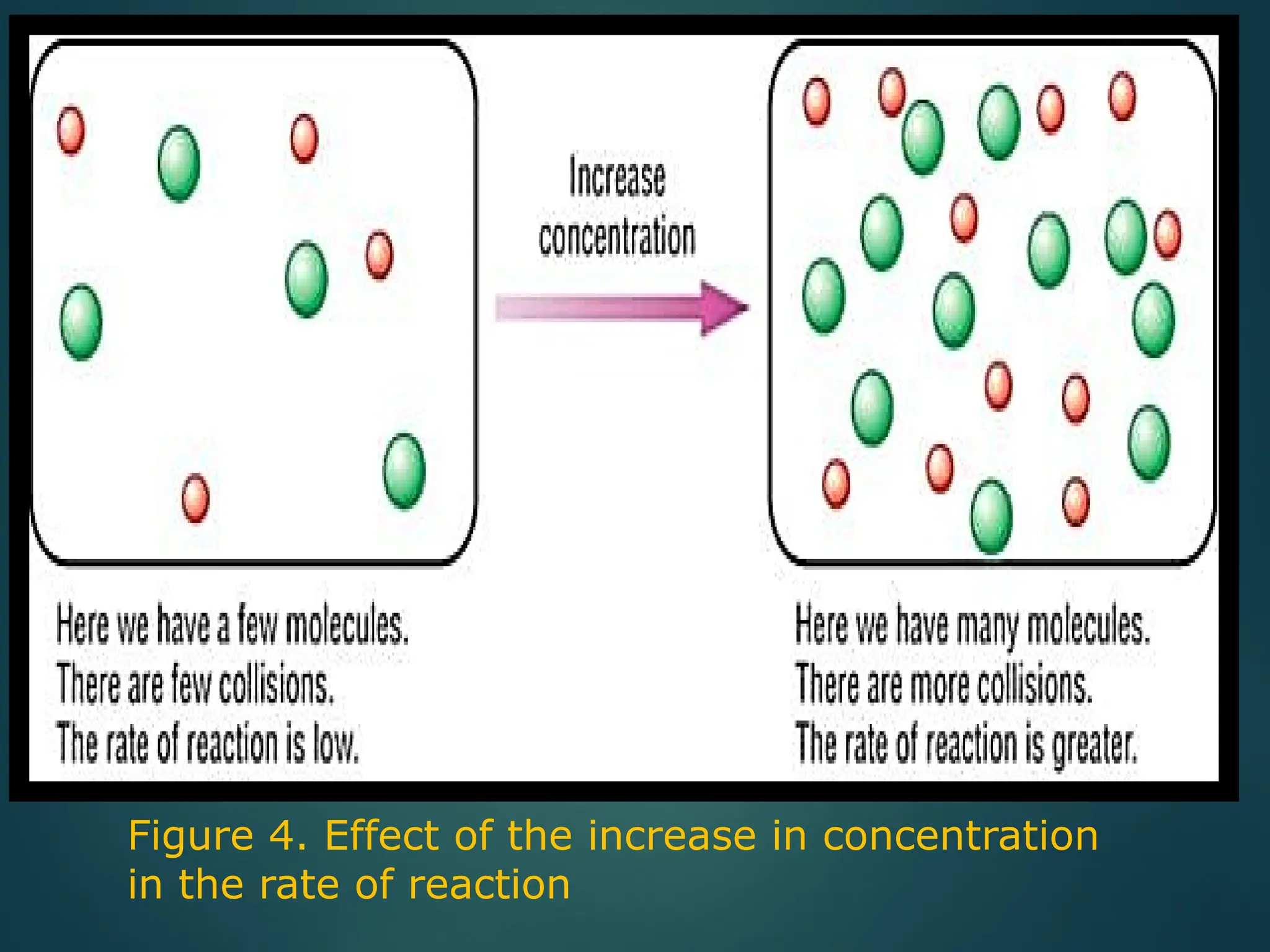 Increase concentration

Here we have a few molecules.
There are few collisions.
The rate of reaction is low.

Here we have many molecules.
There are more collisions.
The rate of reaction is greater.

Figure 4. Effect of the increase in concentration in the rate of reaction